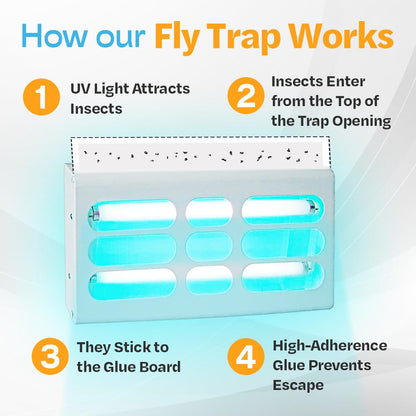 How our Fly Trap Works

1 UV Light Attracts Insects

2 Insects Enter from the Top of the Trap Opening

3 They Stick to the Glue Board

4 High-Adherence Glue Prevents Escape